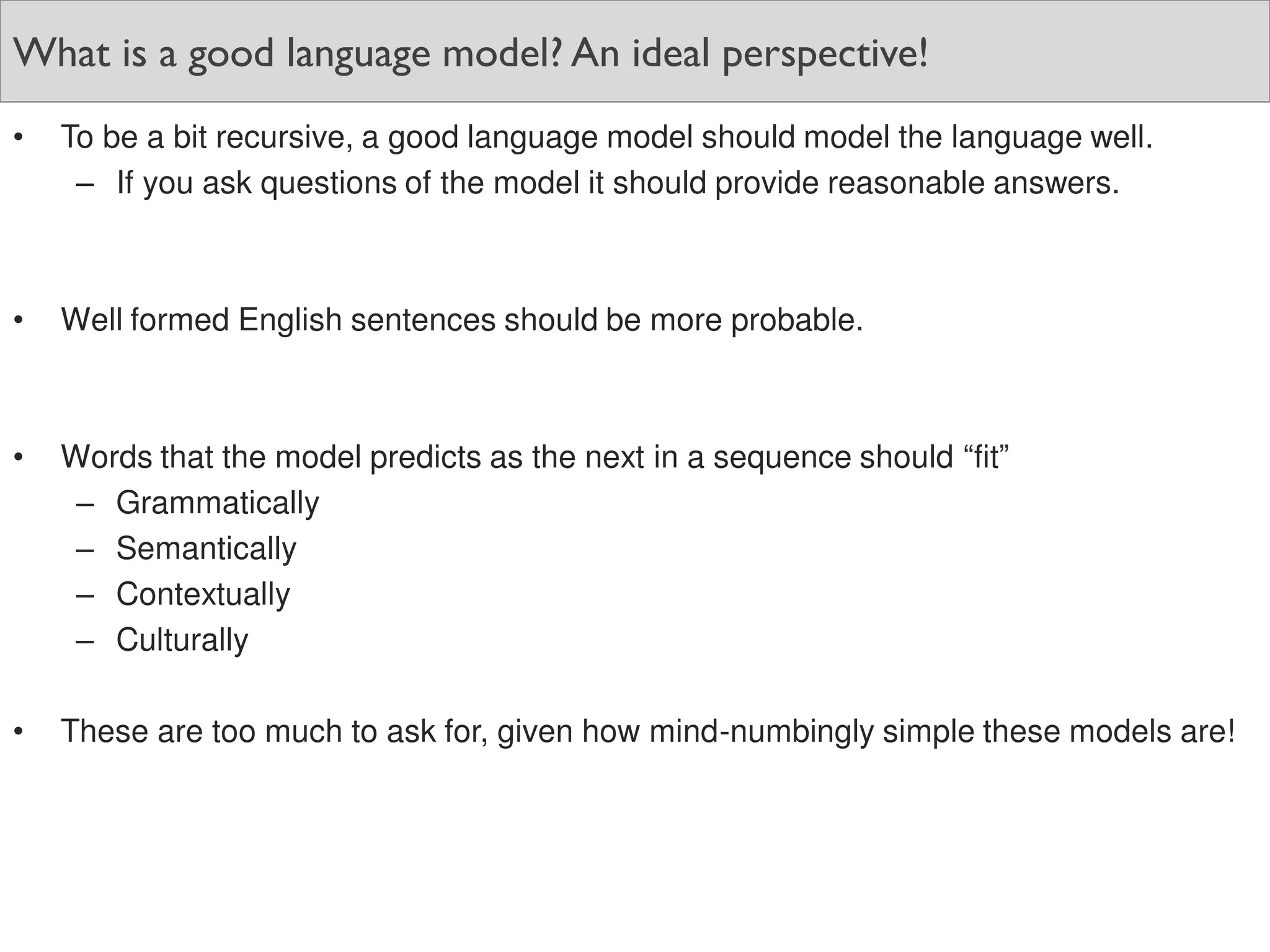 What is a good language model? An ideal perspective!

• To be a bit recursive, a good language model should model the language well.
  – If you ask questions of the model it should provide reasonable answers.

• Well formed English sentences should be more probable.

• Words that the model predicts as the next in a sequence should “fit”
  – Grammatically
  – Semantically
  – Contextually
  – Culturally

• These are too much to ask for, given how mind-numbingly simple these models are!